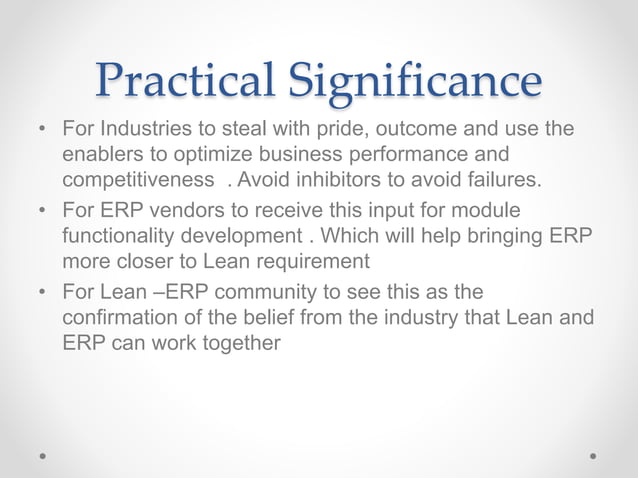 Practical Significance

• For Industries to steal with pride, outcome and use the enablers to optimize business performance and competitiveness . Avoid inhibitors to avoid failures.
• For ERP vendors to receive this input for module functionality development . Which will help bringing ERP more closer to Lean requirement
• For Lean –ERP community to see this as the confirmation of the belief from the industry that Lean and ERP can work together